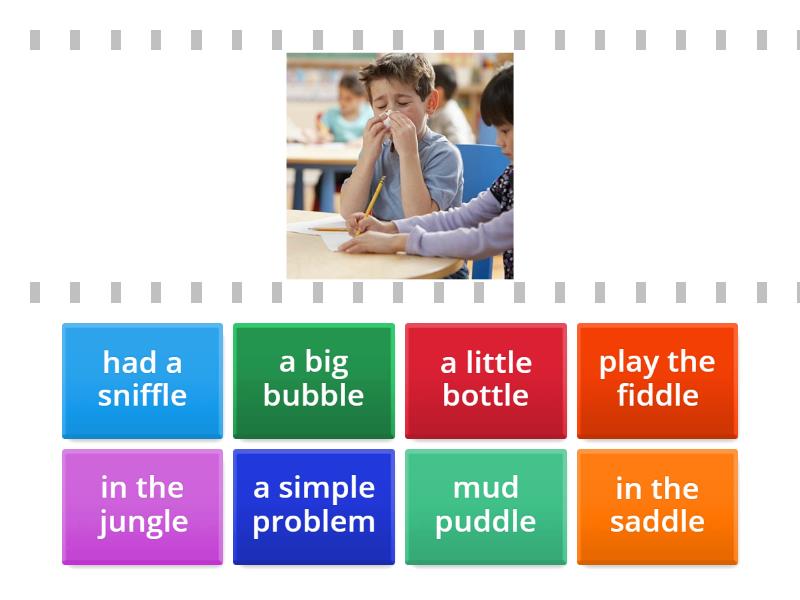 had a sniffle

a big bubble

a little bottle

play the fiddle

in the jungle

a simple problem

mud puddle

in the saddle